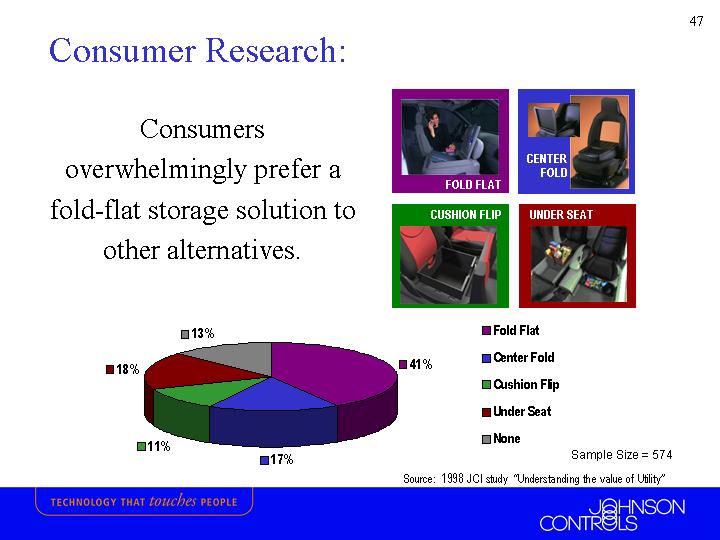 47

Consumer Research:

Consumers overwhelmingly prefer a fold-flat storage solution to other alternatives.

FOLD FLAT

CENTER FOLD

CUSHION FLIP

UNDER SEAT

13%

18%

41%

11%

17%

Fold Flat

Center Fold

Cushion Flip

Under Seat

None

Sample Size = 574

Source: 1998 JCI study "Understanding the value of Utility"

TECHNOLOGY THAT touches PEOPLE

JOHNSON CONTROLS